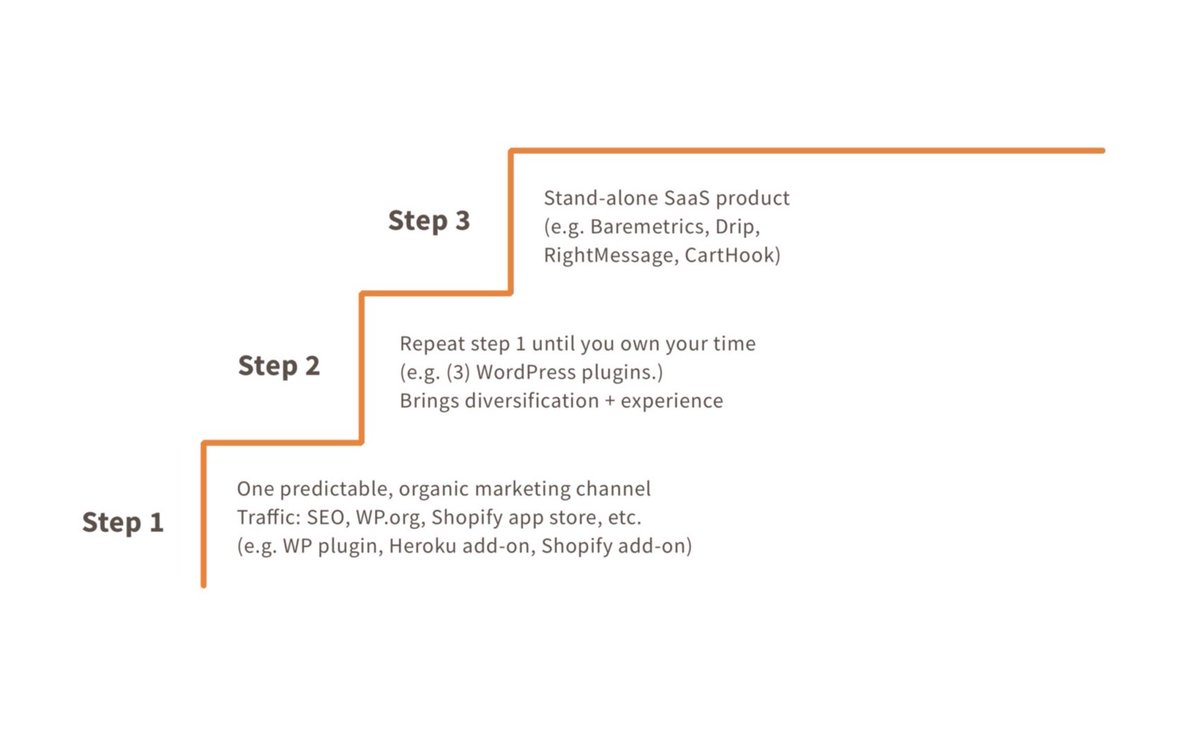 Step 3

Stand-alone SaaS product
(e.g. Baremetrics, Drip, RightMessage, CartHook)

Step 2

Repeat step 1 until you own your time
(e.g. (3) WordPress plugins.)
Brings diversification + experience

Step 1

One predictable, organic marketing channel
Traffic: SEO, WP.org, Shopify app store, etc.
(e.g. WP plugin, Heroku add-on, Shopify add-on)